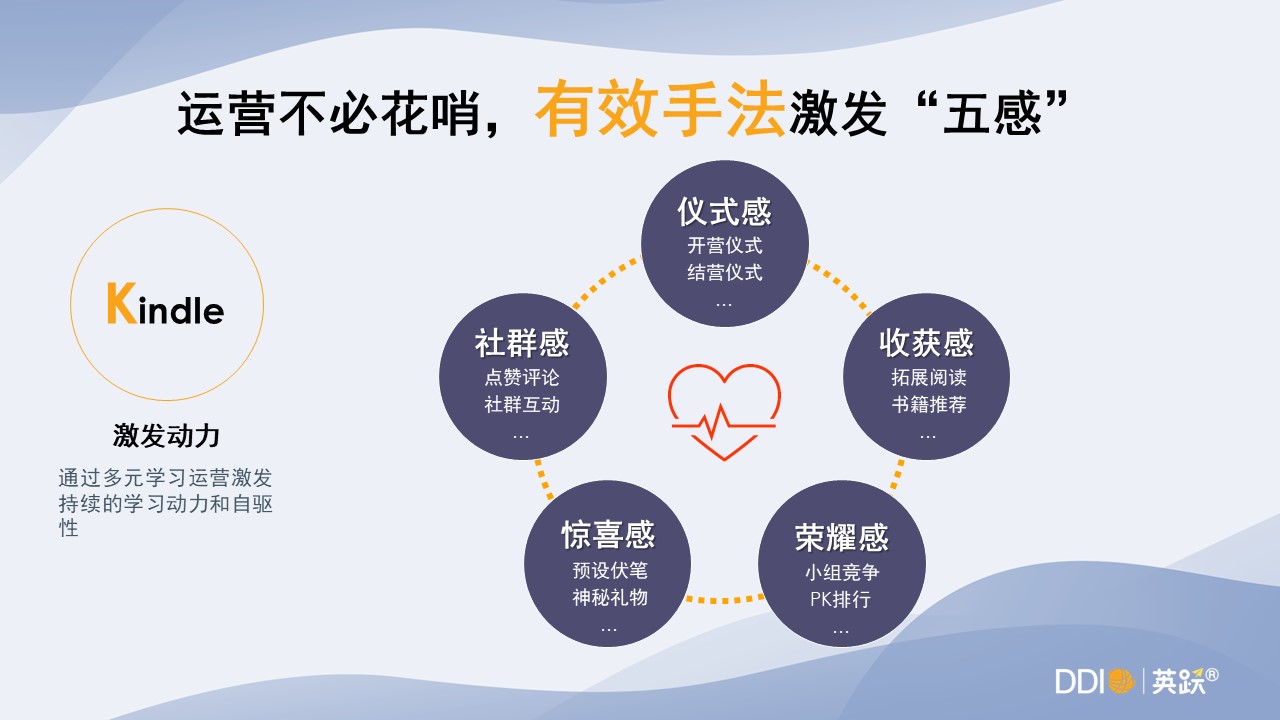 运营不必花哨，有效手法激发“五感”

Kindle

激发动力

通过多元学习运营激发持续的学习动力和自驱性

仪式感
开营仪式
结营仪式
…

收获感
拓展阅读
书籍推荐
…

荣耀感
小组竞争
PK排行
…

惊喜感
预设伏笔
神秘礼物
…

社群感
点赞评论
社群互动
…

DDI | 英跃®